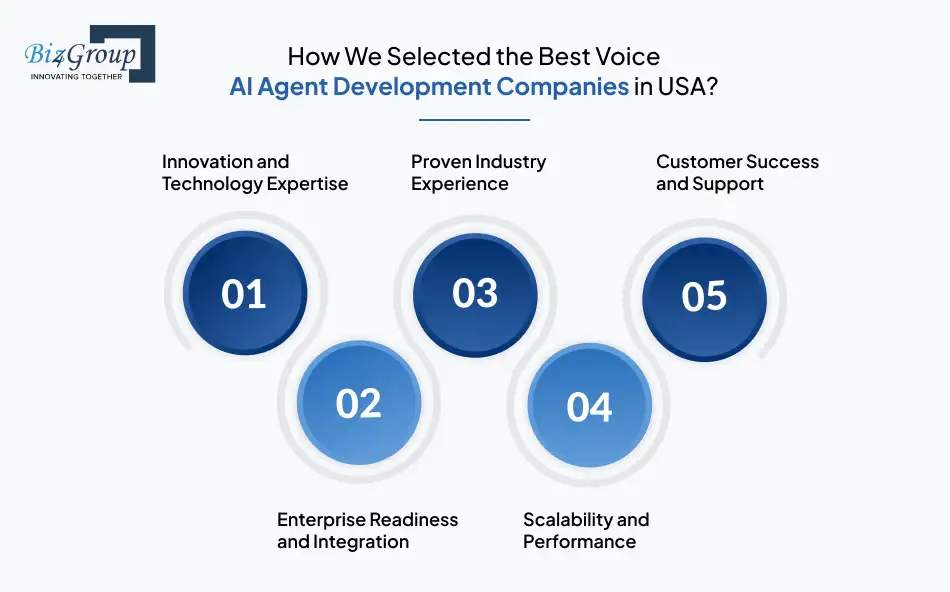 Biz4Group
INNOVATING TOGETHER

How We Selected the Best Voice AI Agent Development Companies in USA?

Innovation and Technology Expertise

01

Proven Industry Experience

03

Customer Success and Support

05

02

Enterprise Readiness and Integration

04

Scalability and Performance